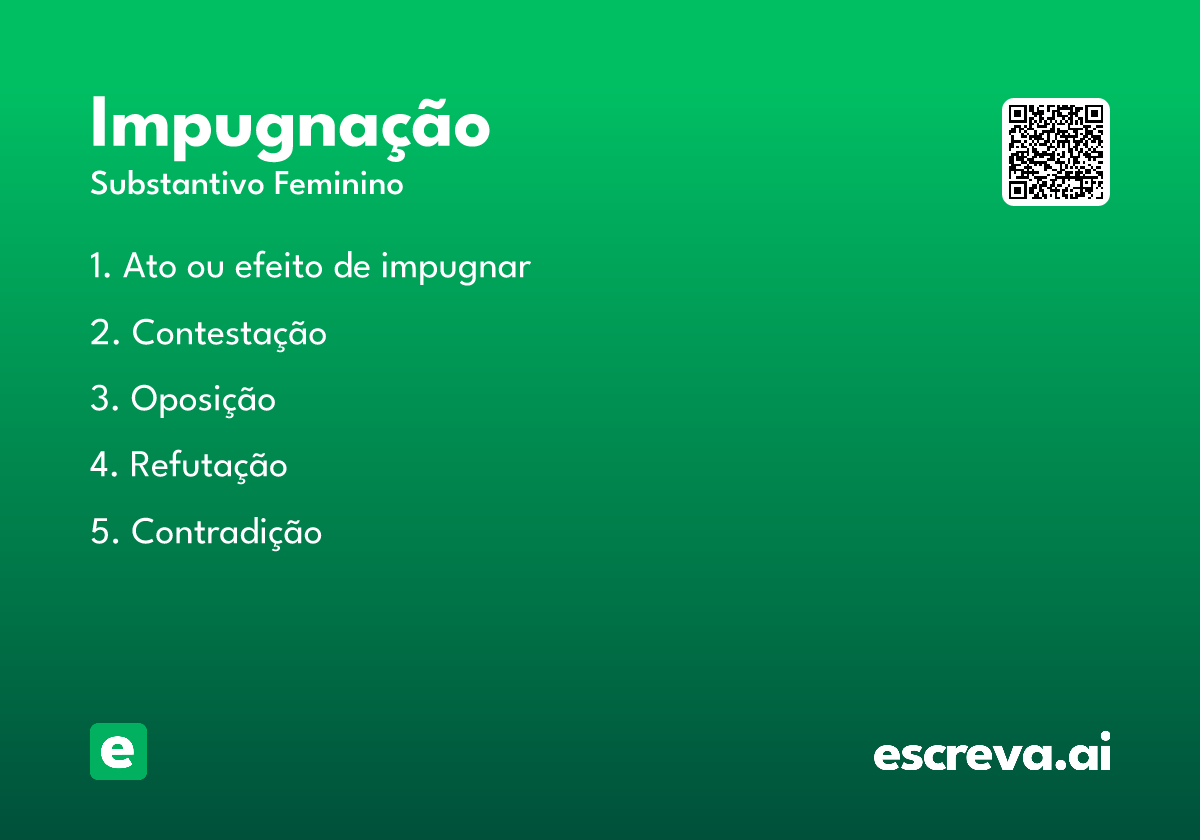 Impugnação
Substantivo Feminino

1. Ato ou efeito de impugnar

2. Contestação

3. Oposição

4. Refutação

5. Contradição

e

escreva.ai